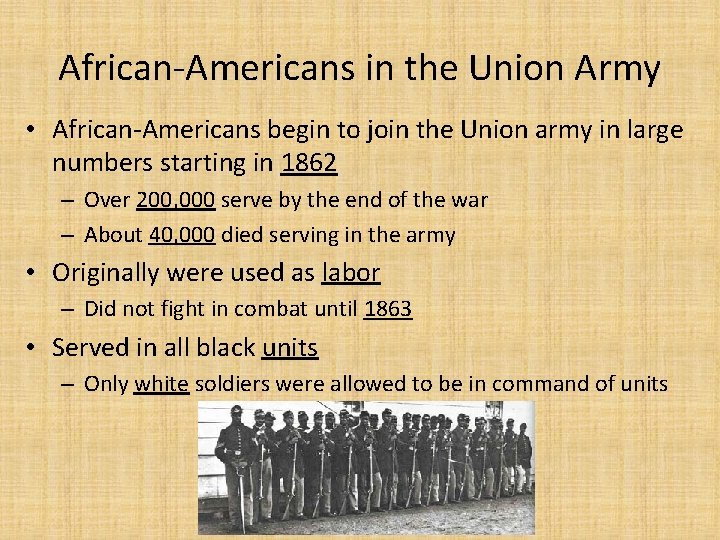 African-Americans in the Union Army

• African-Americans begin to join the Union army in large numbers starting in 1862
– Over 200,000 serve by the end of the war
– About 40,000 died serving in the army
• Originally were used as labor
– Did not fight in combat until 1863
• Served in all black units
– Only white soldiers were allowed to be in command of units